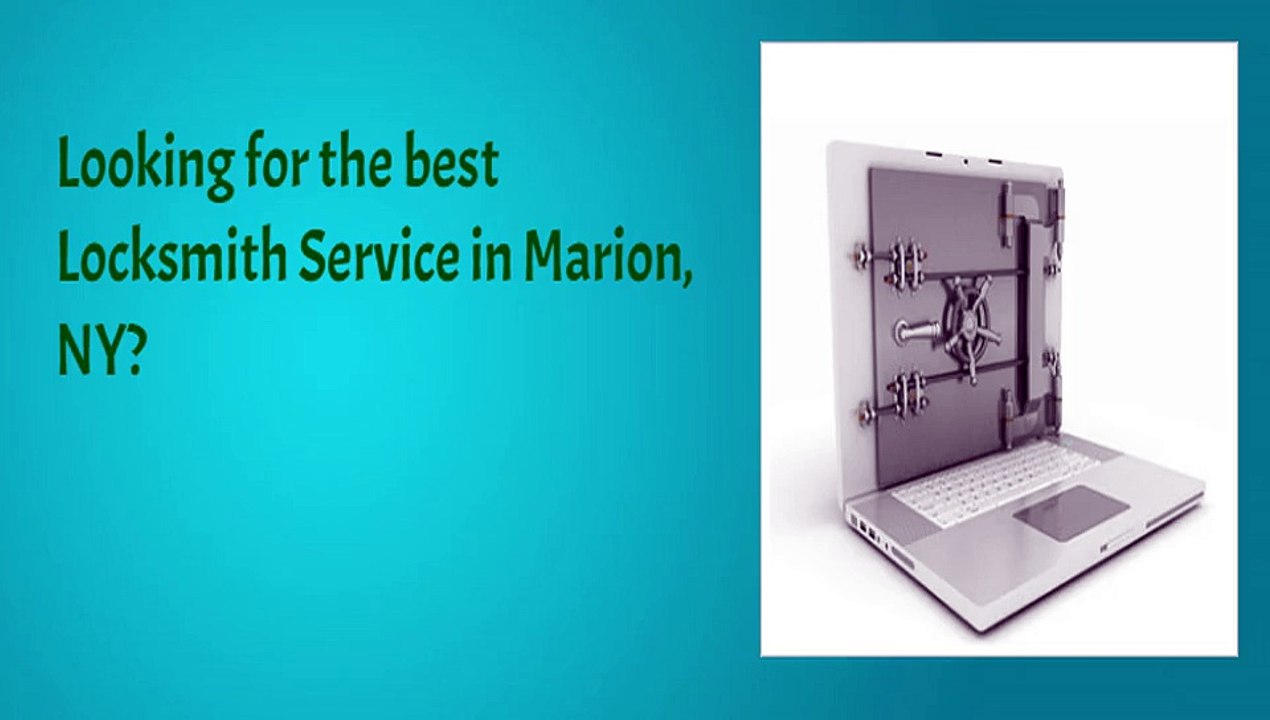 Looking for the best Locksmith Service in Marion, NY?